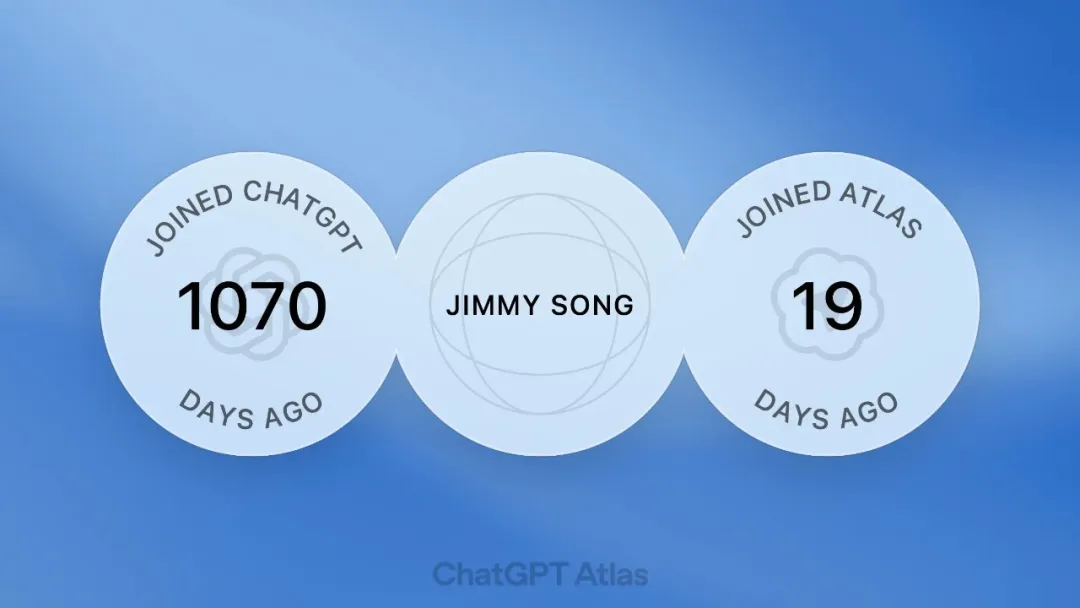 JOINED CHATGPT
1070
DAYS AGO

JIMMY SONG

JOINED ATLAS
19
DAYS AGO

ChatGPT Atlas